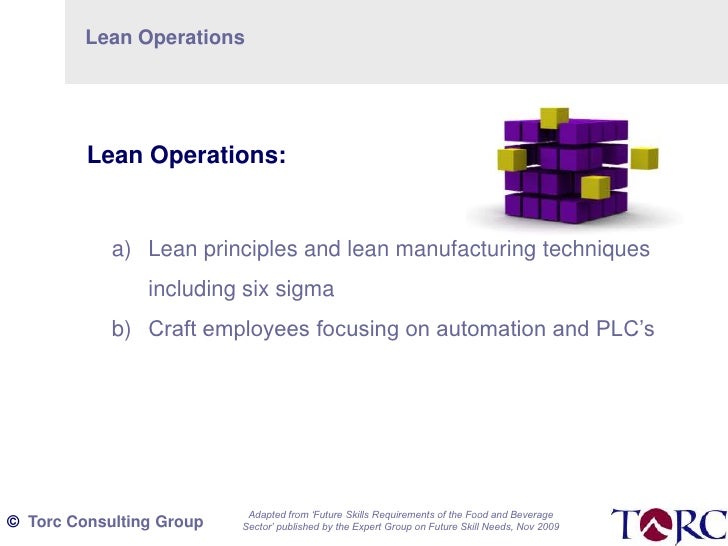 Lean Operations

Lean Operations:

a) Lean principles and lean manufacturing techniques including six sigma
b) Craft employees focusing on automation and PLC's

© Torc Consulting Group

Adapted from 'Future Skills Requirements of the Food and Beverage Sector' published by the Expert Group on Future Skill Needs, Nov 2009

TORC